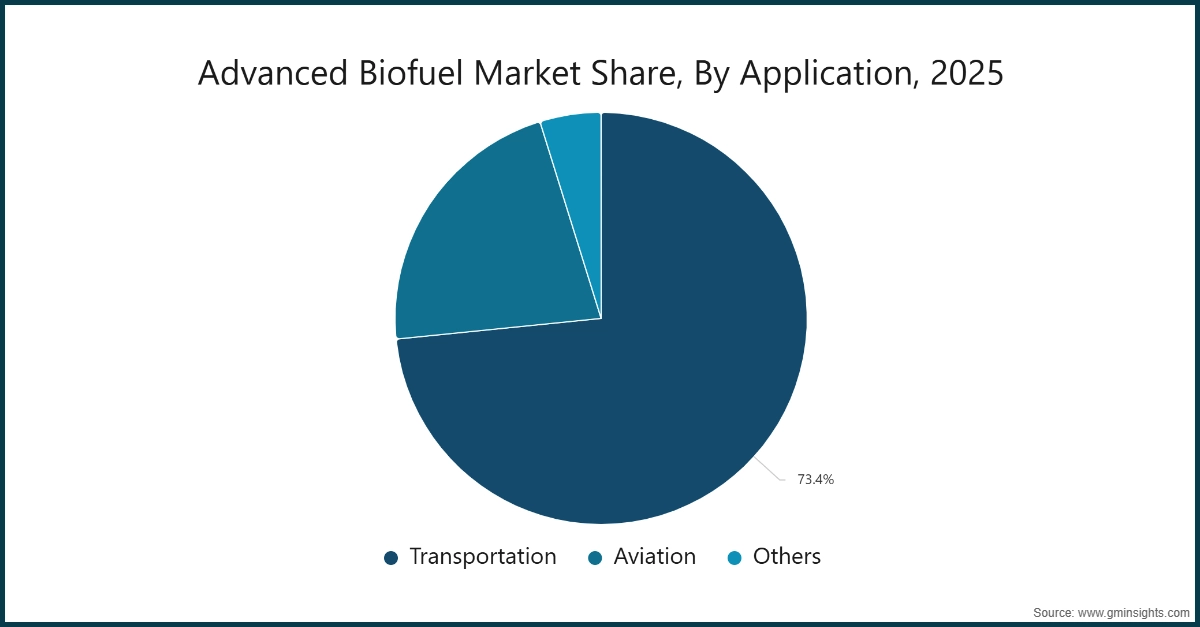 Advanced Biofuel Market Share, By Application, 2025

73.4%

Transportation Aviation Others

Source: www.gminsights.com